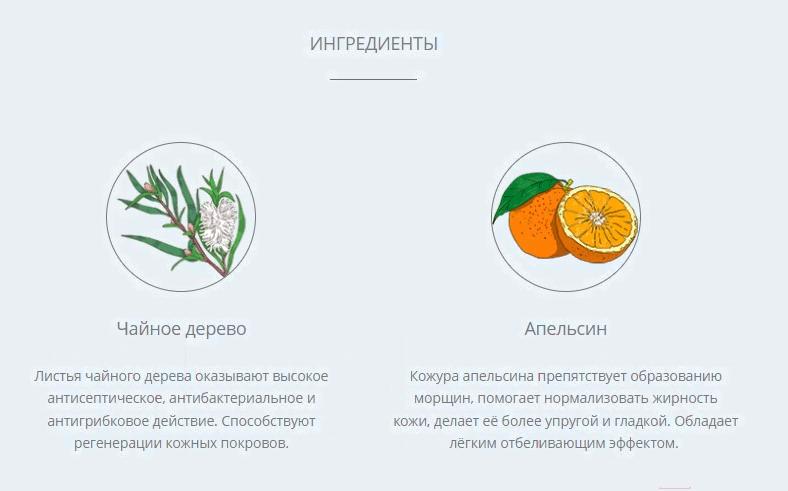 ИНГРЕДИЕНТЫ

Чайное дерево

Листья чайного дерева оказывают высокое антисептическое, антибактериальное и антигрибковое действие. Способствуют регенерации кожных покровов.

Апельсин

Кожура апельсина препятствует образованию морщин, помогает нормализовать жирность кожи, делает её более упругой и гладкой. Обладает лёгким отбеливающим эффектом.